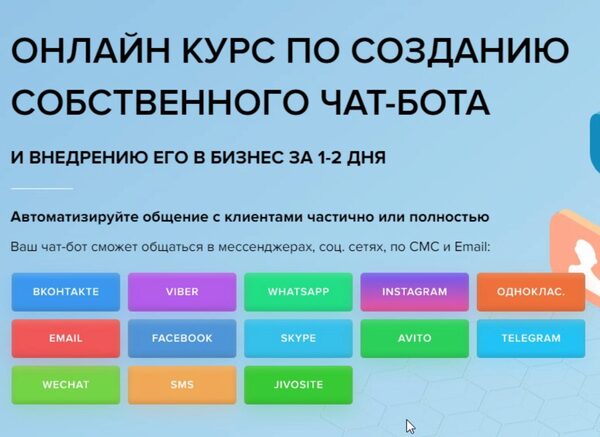 ОНЛАЙН КУРС ПО СОЗДАНИЮ СОБСТВЕННОГО ЧАТ-БОТА

И ВНЕДРЕНИЮ ЕГО В БИЗНЕС ЗА 1-2 ДНЯ

Автоматизируйте общение с клиентами частично или полностью

Ваш чат-бот сможет общаться в мессенджерах, соц. сетях, по СМС и Email:

ВКОНТАКТЕ
VIBER
WHATSAPP
INSTAGRAM
ОДНОКЛАС.
EMAIL
FACEBOOK
SKYPE
AVITO
TELEGRAM
WECHAT
SMS
JIVOSITE